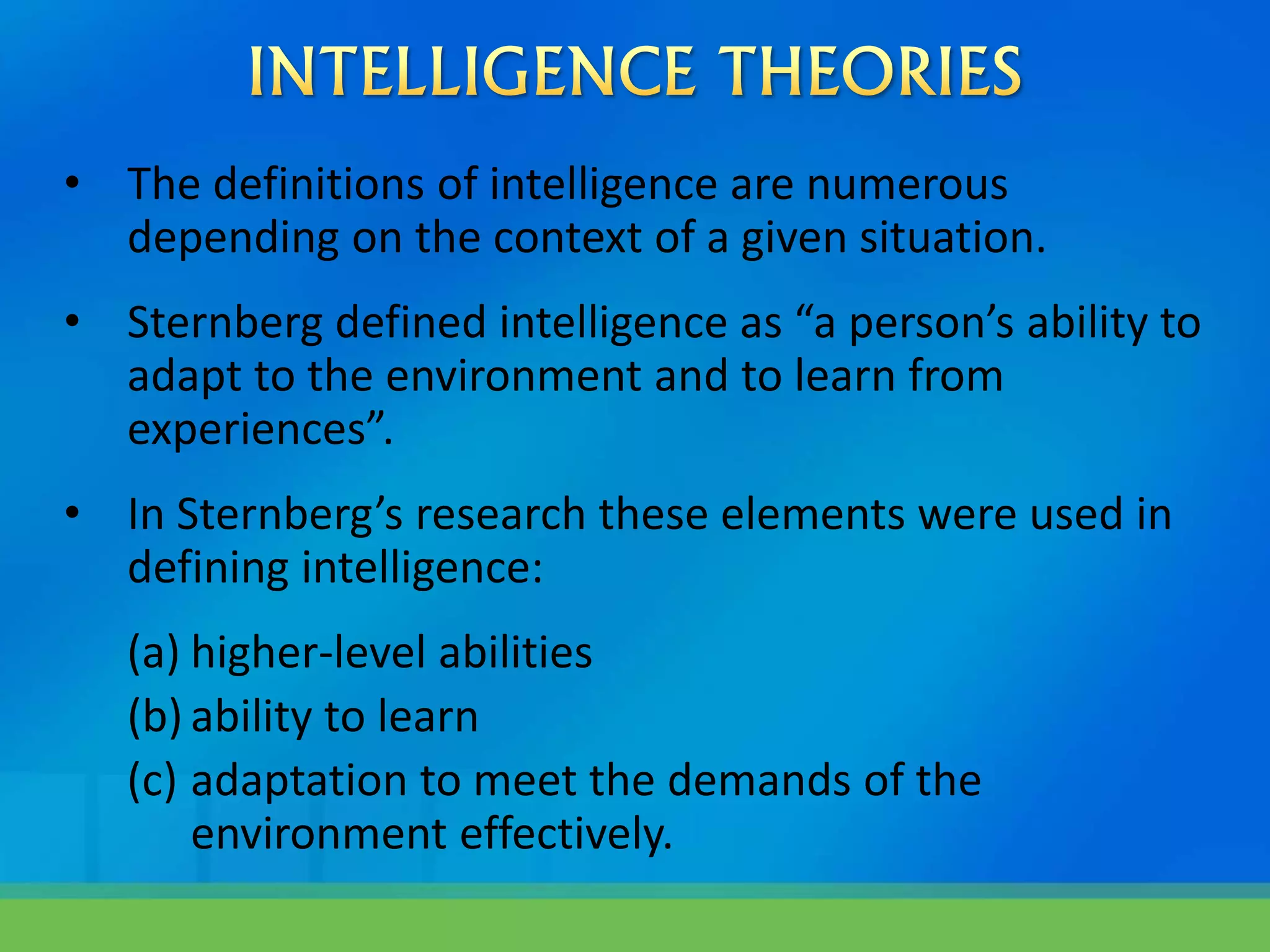 INTELLIGENCE THEORIES

• The definitions of intelligence are numerous depending on the context of a given situation.

• Sternberg defined intelligence as “a person’s ability to adapt to the environment and to learn from experiences”.

• In Sternberg’s research these elements were used in defining intelligence:

(a) higher-level abilities
(b) ability to learn
(c) adaptation to meet the demands of the environment effectively.